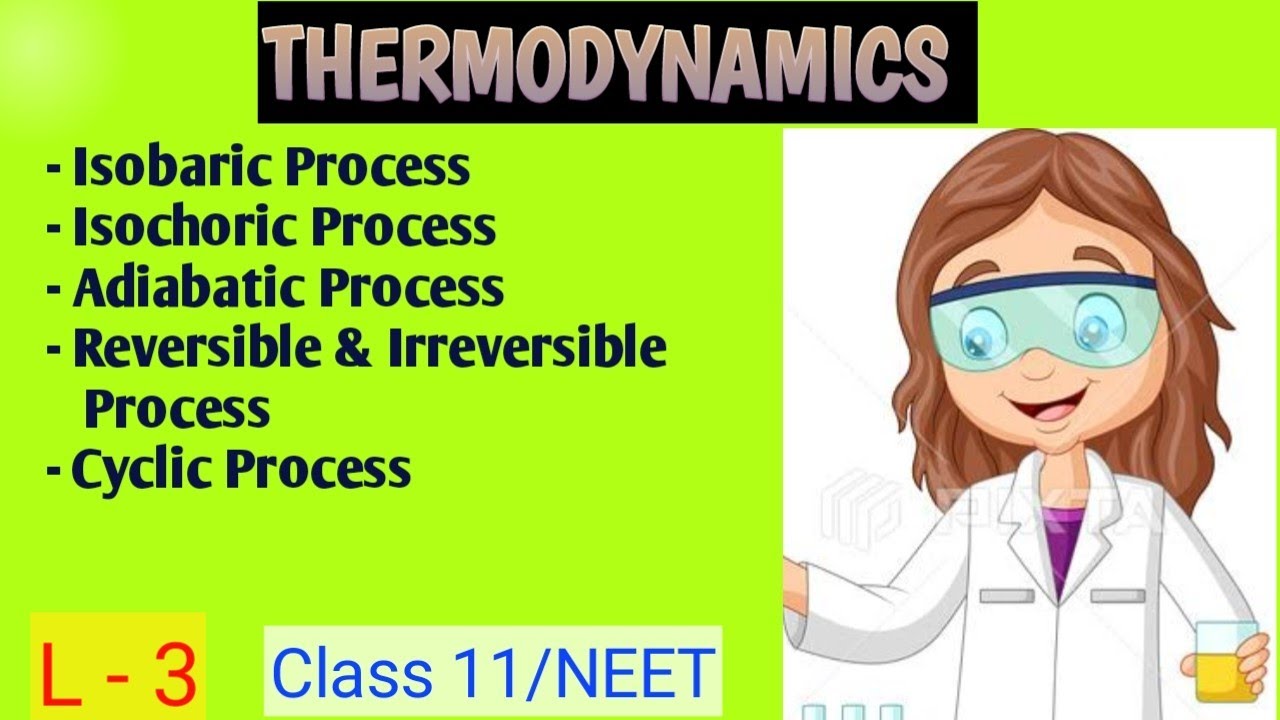 THERMODYNAMICS

- Isobaric Process
- Isochoric Process
- Adiabatic Process
- Reversible & Irreversible Process
- Cyclic Process

PIXTA

L - 3

Class 11/NEET